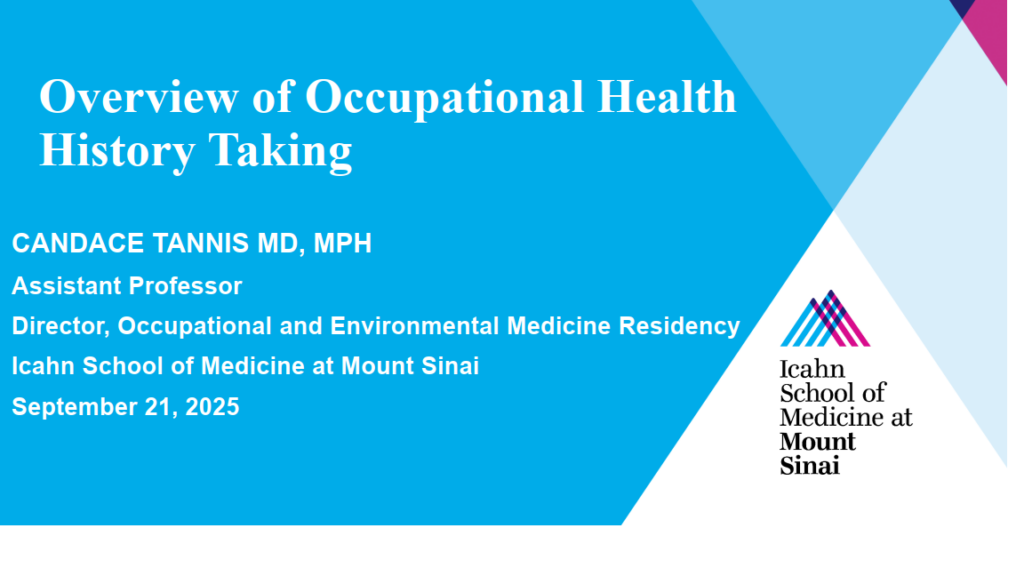 Overview of Occupational Health History Taking

CANDACE TANNIS MD, MPH
Assistant Professor
Director, Occupational and Environmental Medicine Residency
Icahn School of Medicine at Mount Sinai
September 21, 2025

Icahn School of Medicine at Mount Sinai